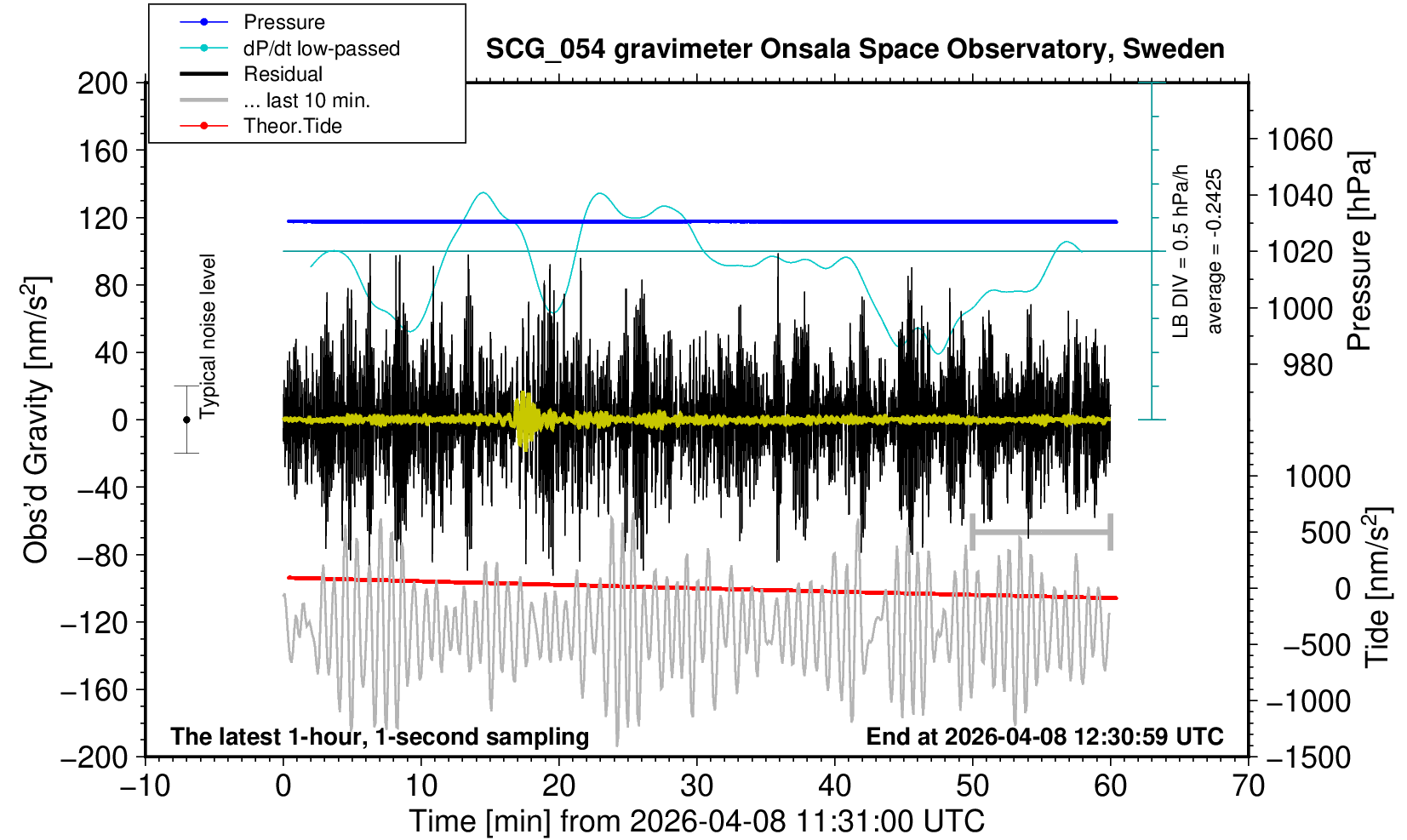 Pressure
dP/dt low-passed
Residual
... last 10 min.
Theor.Tide

SCG_054 gravimeter Onsala Space Observatory, Sweden

200
160
120
80
40
0
−40
−80
−120
−160
−200

Obs'd Gravity [nm/s$^2$]

Typical noise level

LB DIV = 0.5 hPa/h
average = -0.2425

1060
1040
1020
1000
980

Pressure [hPa]

1000
500
0
−500
−1000
−1500

Tide [nm/s$^2$]

The latest 1-hour, 1-second sampling
End at 2026-04-08 12:30:59 UTC

−10
0
10
20
30
40
50
60
70

Time [min] from 2026-04-08 11:31:00 UTC